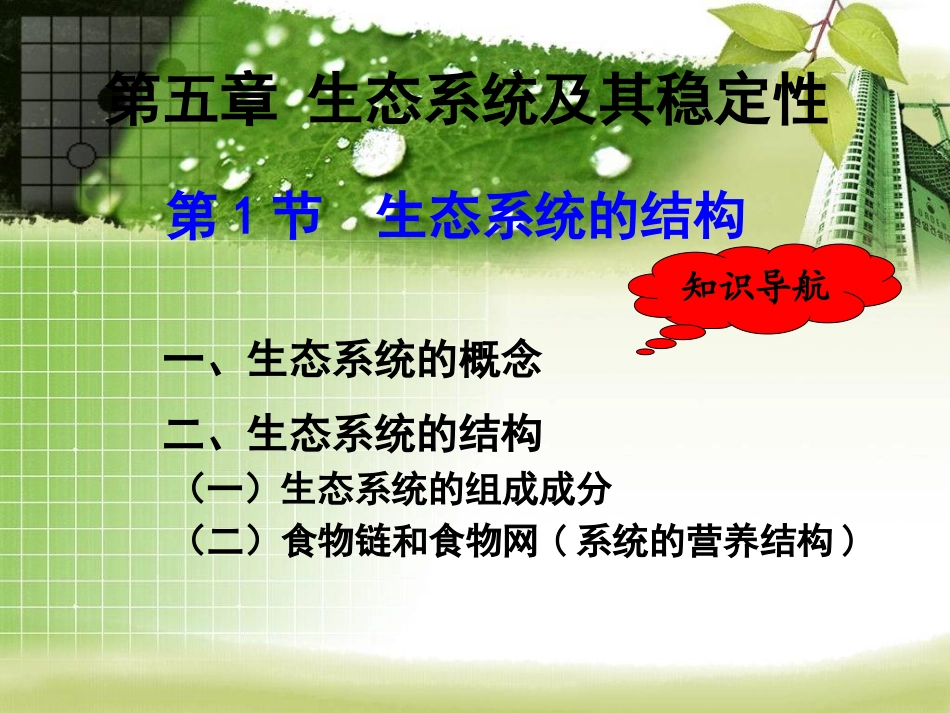 第五章 生态系统及其稳定性

第 1 节 生态系统的结构

知识导航

一、生态系统的概念

二、生态系统的结构

（一）生态系统的组成成分

（二）食物链和食物网（系统的营养结构）